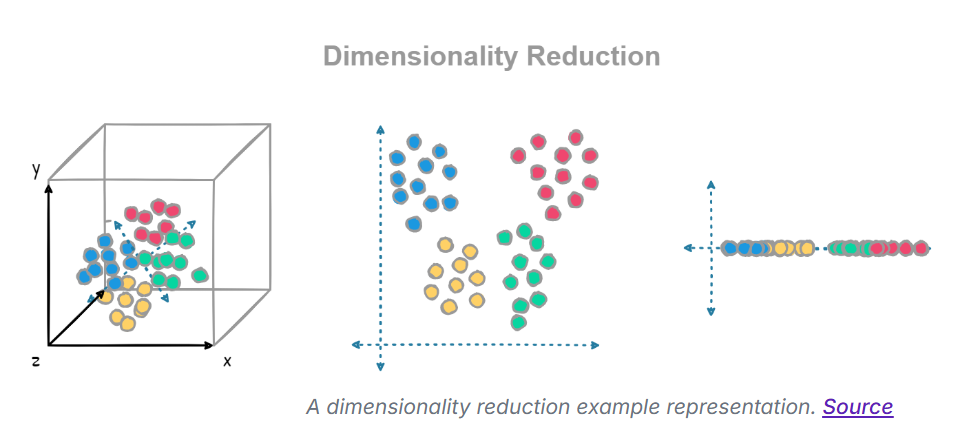 Dimensionality Reduction

y

z

x

A dimensionality reduction example representation. Source